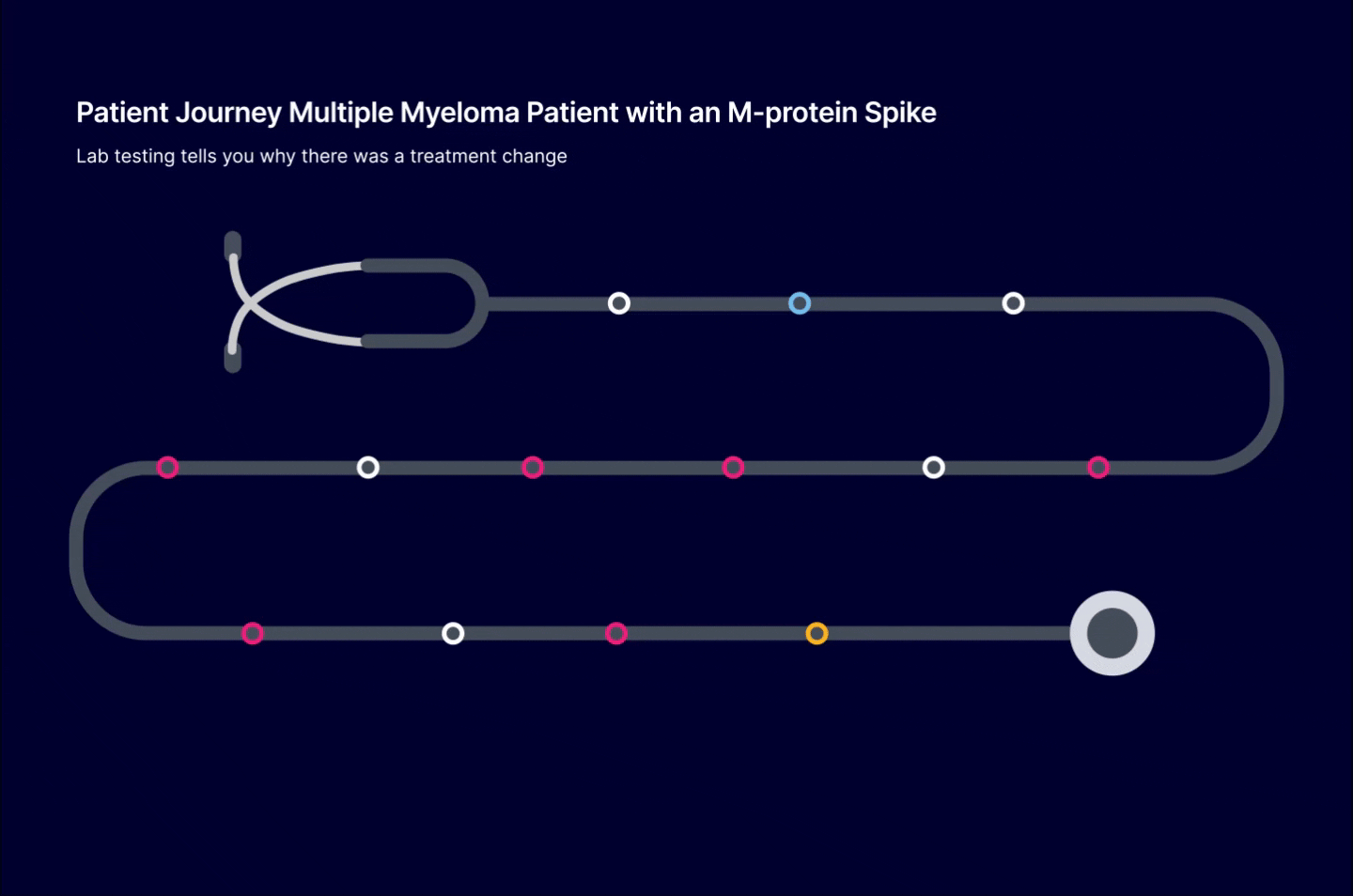 Patient Journey Multiple Myeloma Patient with an M-protein Spike

Lab testing tells you why there was a treatment change